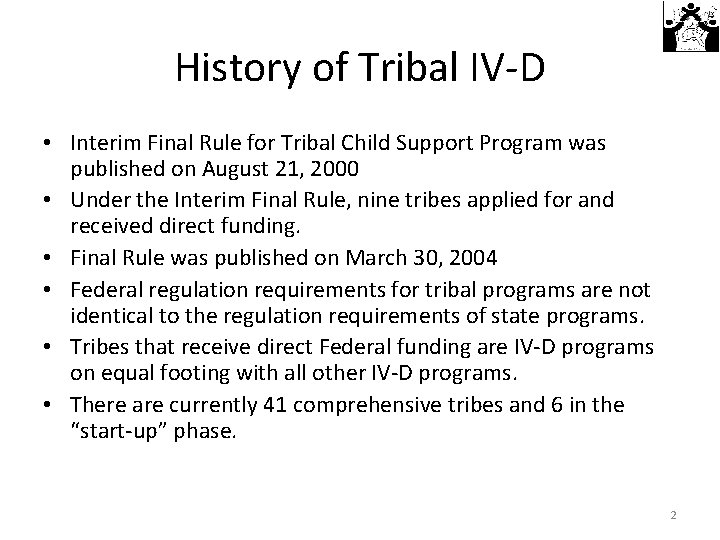 History of Tribal IV-D

• Interim Final Rule for Tribal Child Support Program was published on August 21, 2000
• Under the Interim Final Rule, nine tribes applied for and received direct funding.
• Final Rule was published on March 30, 2004
• Federal regulation requirements for tribal programs are not identical to the regulation requirements of state programs.
• Tribes that receive direct Federal funding are IV-D programs on equal footing with all other IV-D programs.
• There are currently 41 comprehensive tribes and 6 in the "start-up" phase.

2